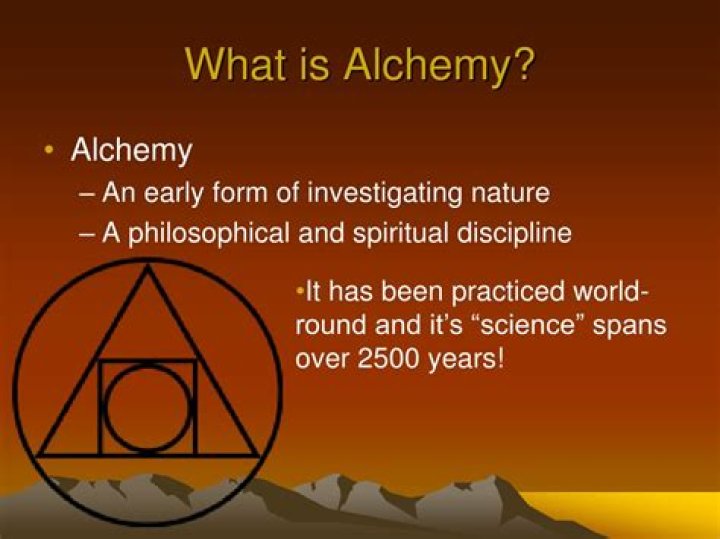 What is Alchemy?

• Alchemy
– An early form of investigating nature
– A philosophical and spiritual discipline

•It has been practiced world-round and it's "science" spans over 2500 years!